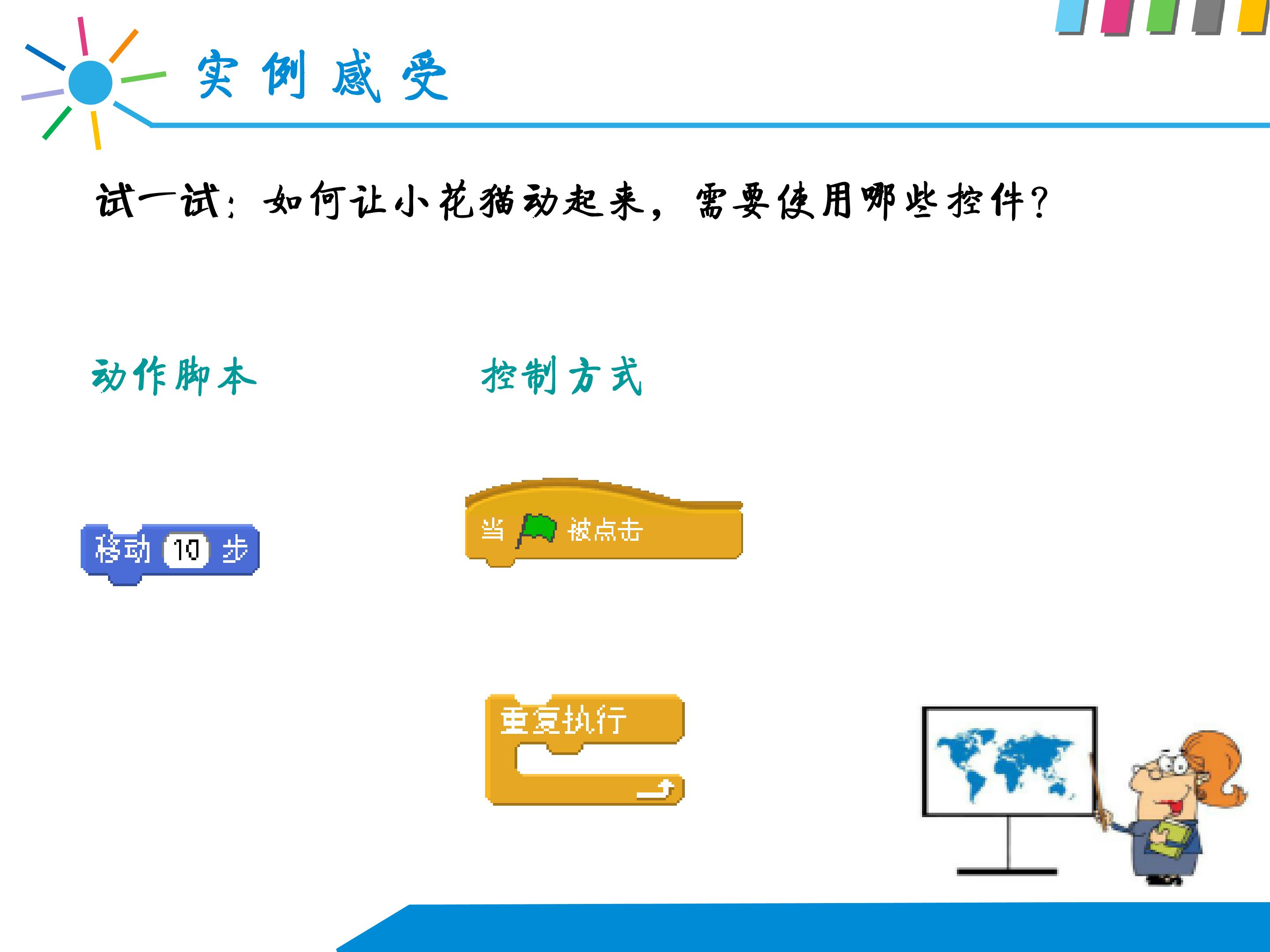 实例感受

试一试：如何让小花猫动起来，需要使用哪些控件？

动作脚本

控制方式

移动 10 步

当 被点击

重复执行